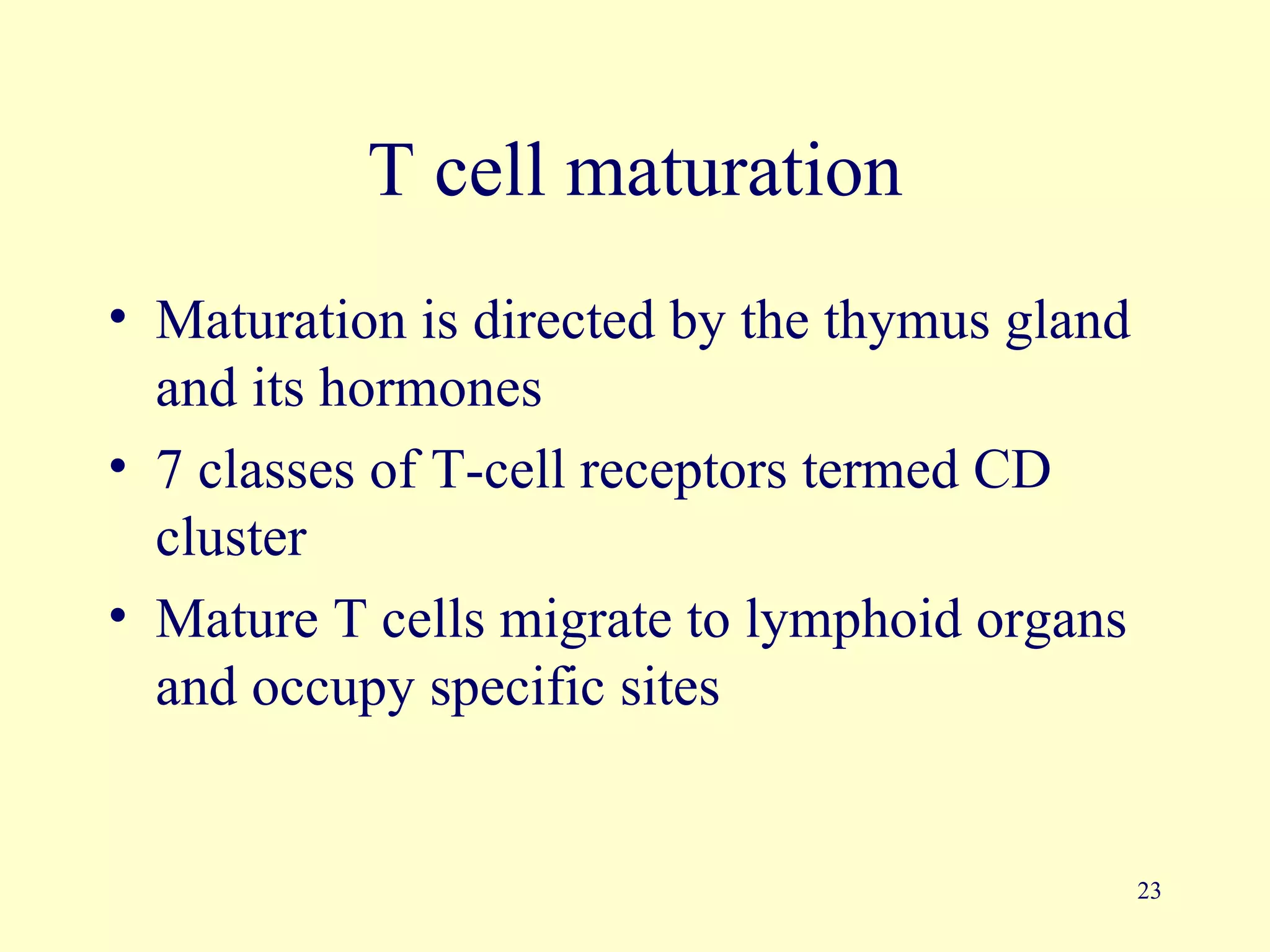 T cell maturation

• Maturation is directed by the thymus gland and its hormones

• 7 classes of T-cell receptors termed CD cluster

• Mature T cells migrate to lymphoid organs and occupy specific sites

23